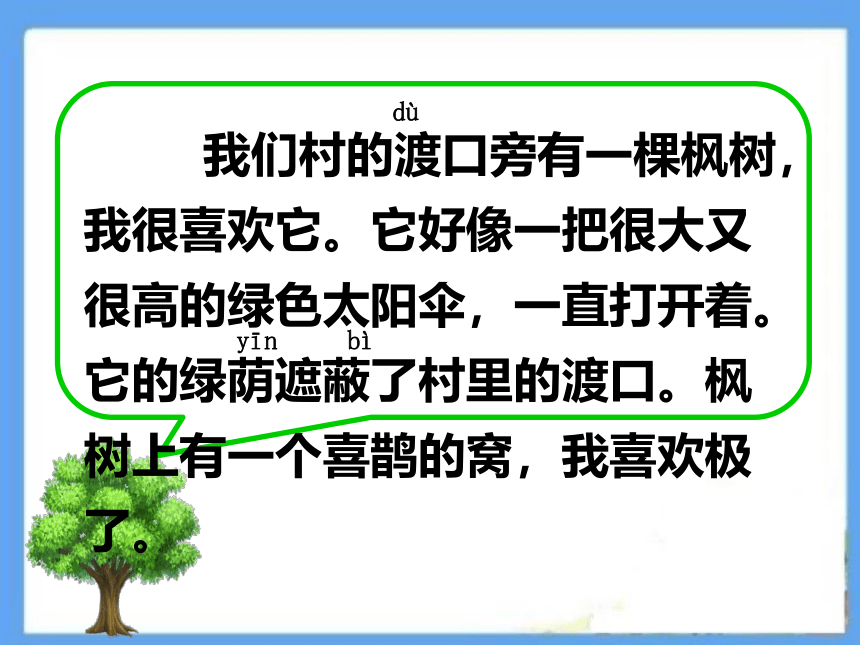 dù
我们村的渡口旁有一棵枫树，我很喜欢它。它好像一把很大又很高的绿色太阳伞，一直打开着。
yīn bì
它的绿荫遮蔽了村里的渡口。枫树上有一个喜鹊的窝，我喜欢极了。